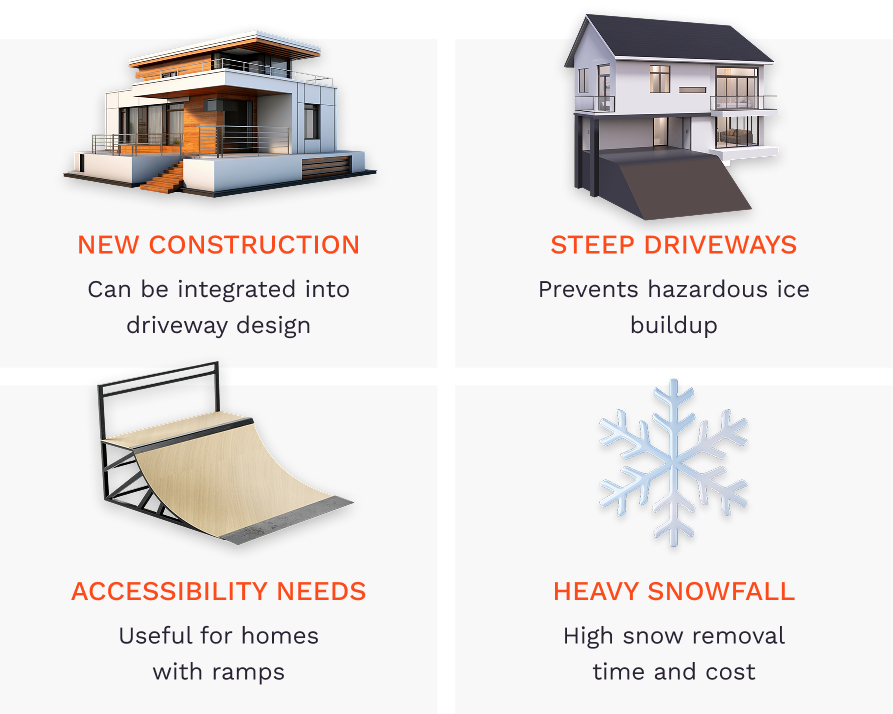 NEW CONSTRUCTION
Can be integrated into driveway design

STEEP DRIVEWAYS
Prevents hazardous ice buildup

ACCESSIBILITY NEEDS
Useful for homes with ramps

HEAVY SNOWFALL
High snow removal time and cost